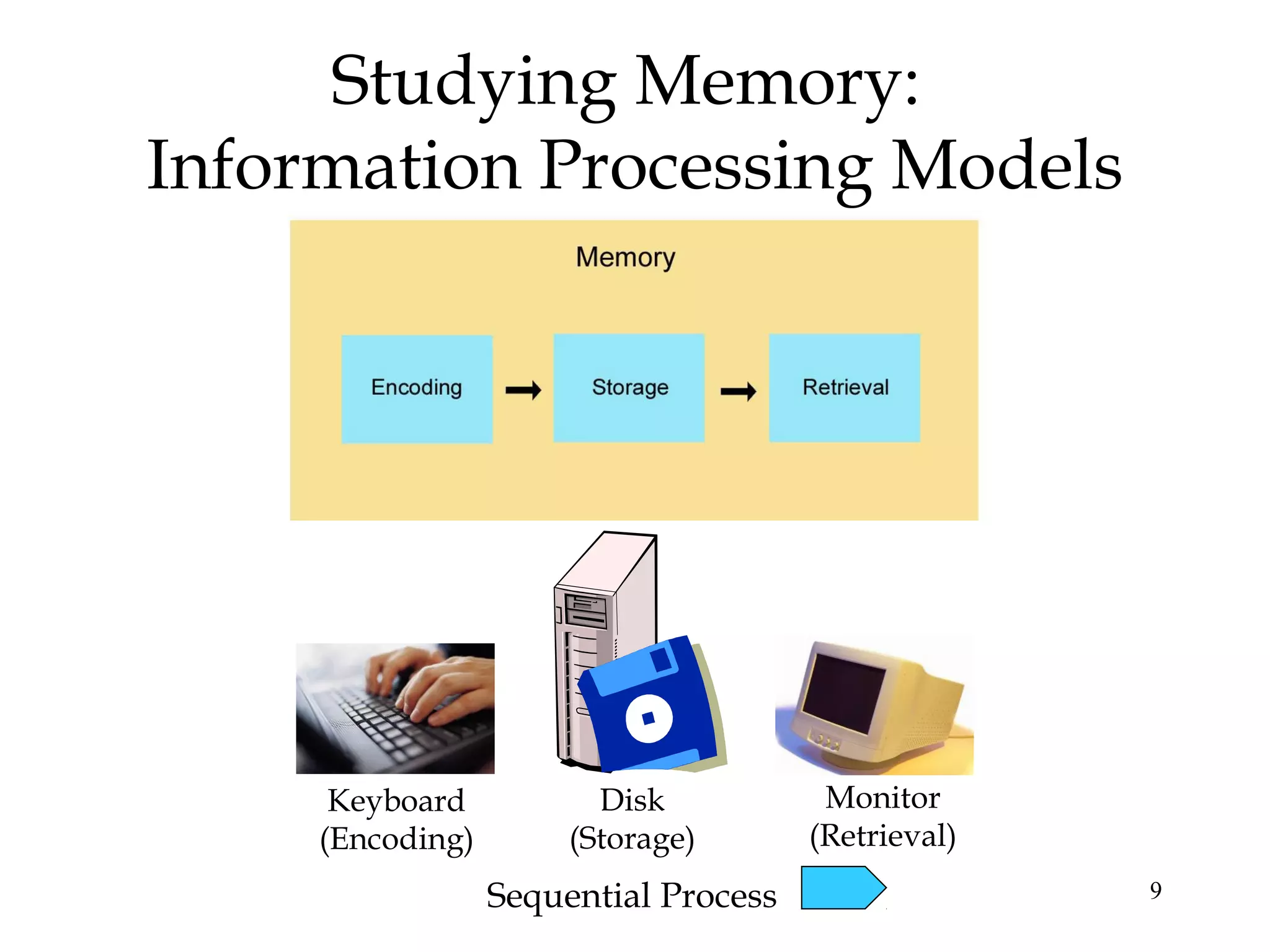 Studying Memory: Information Processing Models

Memory

Encoding → Storage → Retrieval

Keyboard (Encoding)

Disk (Storage)

Monitor (Retrieval)

Sequential Process

9